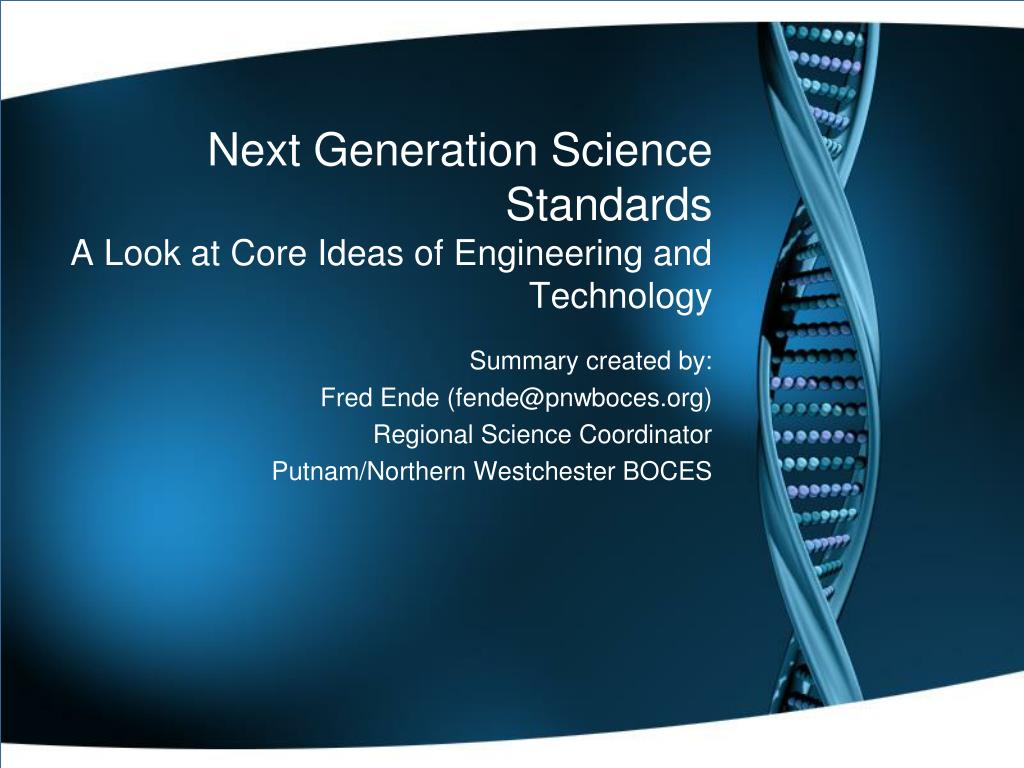 Next Generation Science Standards
A Look at Core Ideas of Engineering and Technology

Summary created by:
Fred Ende (fende@pnwboces.org)
Regional Science Coordinator
Putnam/Northern Westchester BOCES